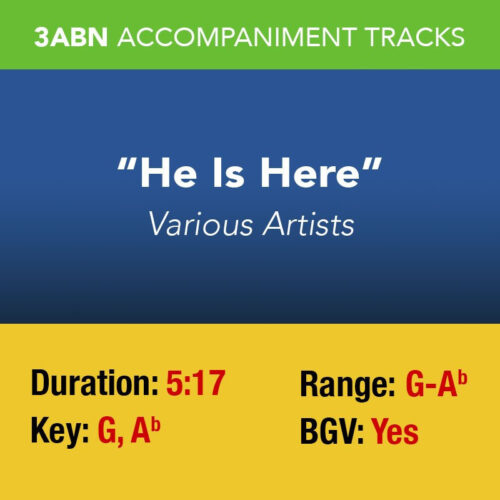 3ABN ACCOMPANIMENT TRACKS

"He Is Here"
Various Artists

Duration: 5:17

Key: G, A$^b$

Range: G-A$^b$

BGV: Yes